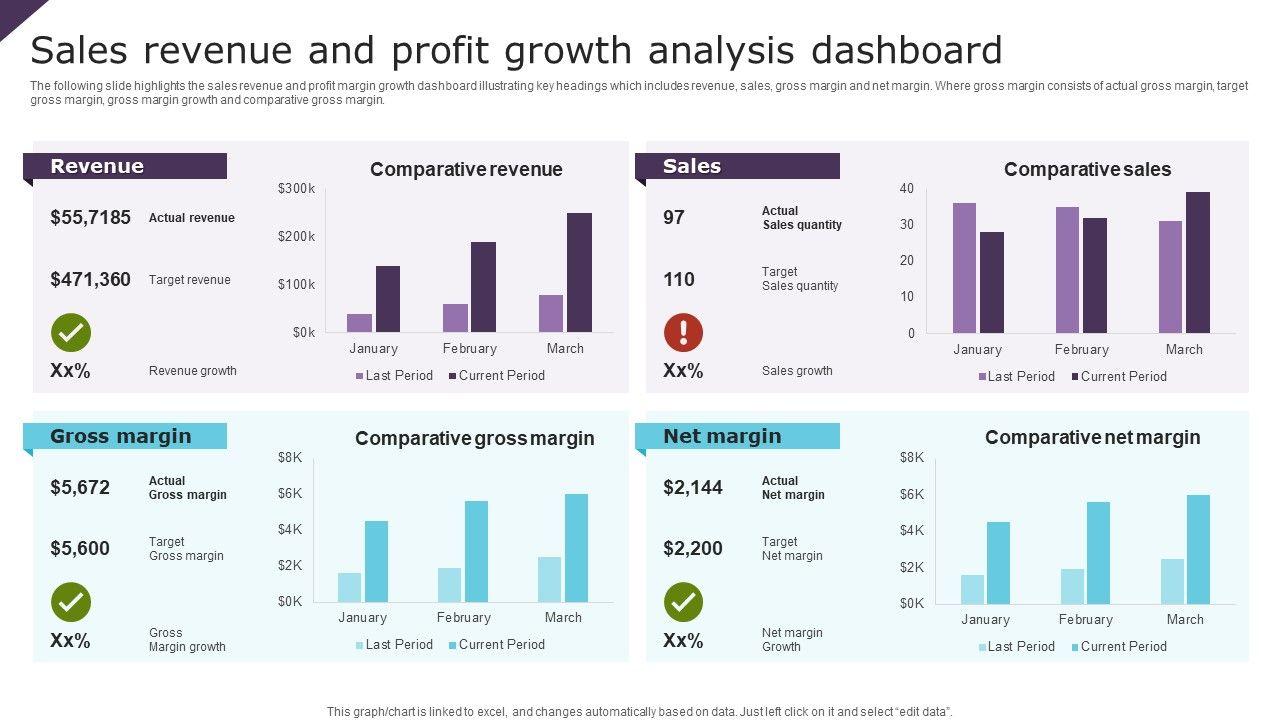 Sales revenue and profit growth analysis dashboard

The following slide highlights the sales revenue and profit margin growth dashboard illustrating key headings which includes revenue, sales, gross margin and net margin. Where gross margin consists of actual gross margin, target gross margin, gross margin growth and comparative gross margin.

Revenue

$55,7185 Actual revenue

$471,360 Target revenue

Xx% Revenue growth

Comparative revenue

$300k
$200k
$100k
$0k

January February March

Last Period Current Period

Sales

97 Actual Sales quantity

110 Target Sales quantity

Xx% Sales growth

Comparative sales

40
30
20
10
0

January February March

Last Period Current Period

Gross margin

$5,672 Actual Gross margin

$5,600 Target Gross margin

Xx% Gross Margin growth

Comparative gross margin

$8K
$6K
$4K
$2K
$0K

January February March

Last Period Current Period

Net margin

$2,144 Actual Net margin

$2,200 Target Net margin

Xx% Net margin Growth

Comparative net margin

$8K
$6K
$4K
$2K
$0K

January February March

Last Period Current Period

This graph/chart is linked to excel, and changes automatically based on data. Just left click on it and select "edit data".